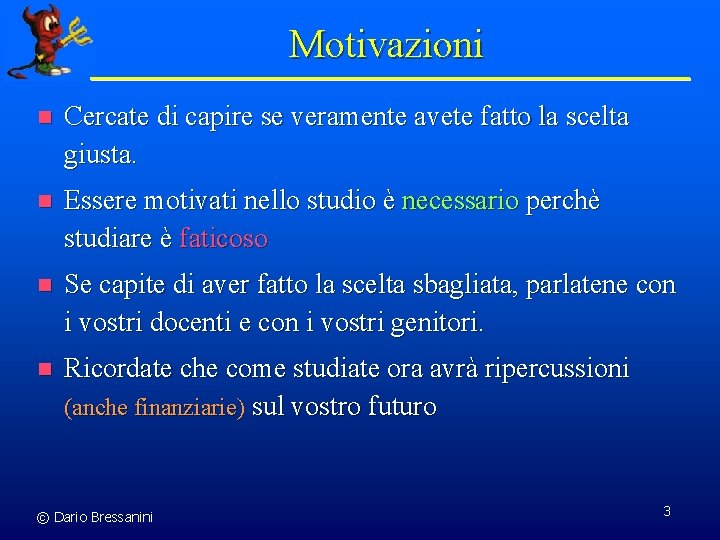 Motivazioni

Cercate di capire se veramente avete fatto la scelta giusta.

Essere motivati nello studio è necessario perchè studiare è faticoso

Se capite di aver fatto la scelta sbagliata, parlatene con i vostri docenti e con i vostri genitori.

Ricordate che come studiate ora avrà ripercussioni (anche finanziarie) sul vostro futuro

© Dario Bressanini

3